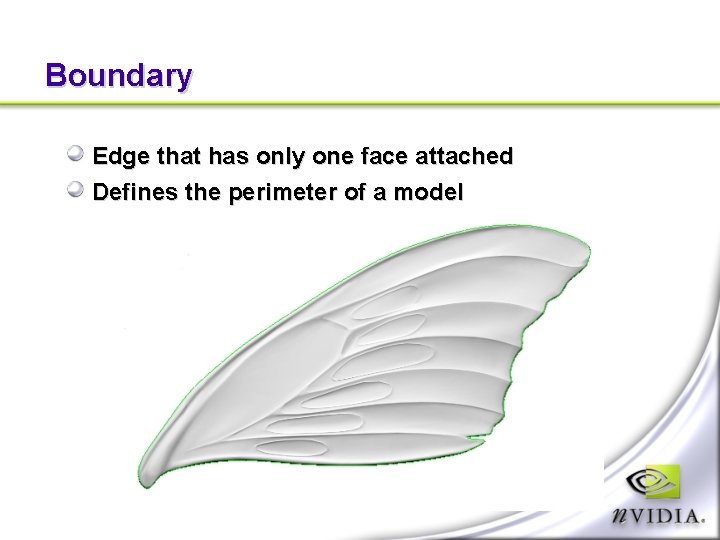 Boundary

Edge that has only one face attached

Defines the perimeter of a model

nVIDIA.